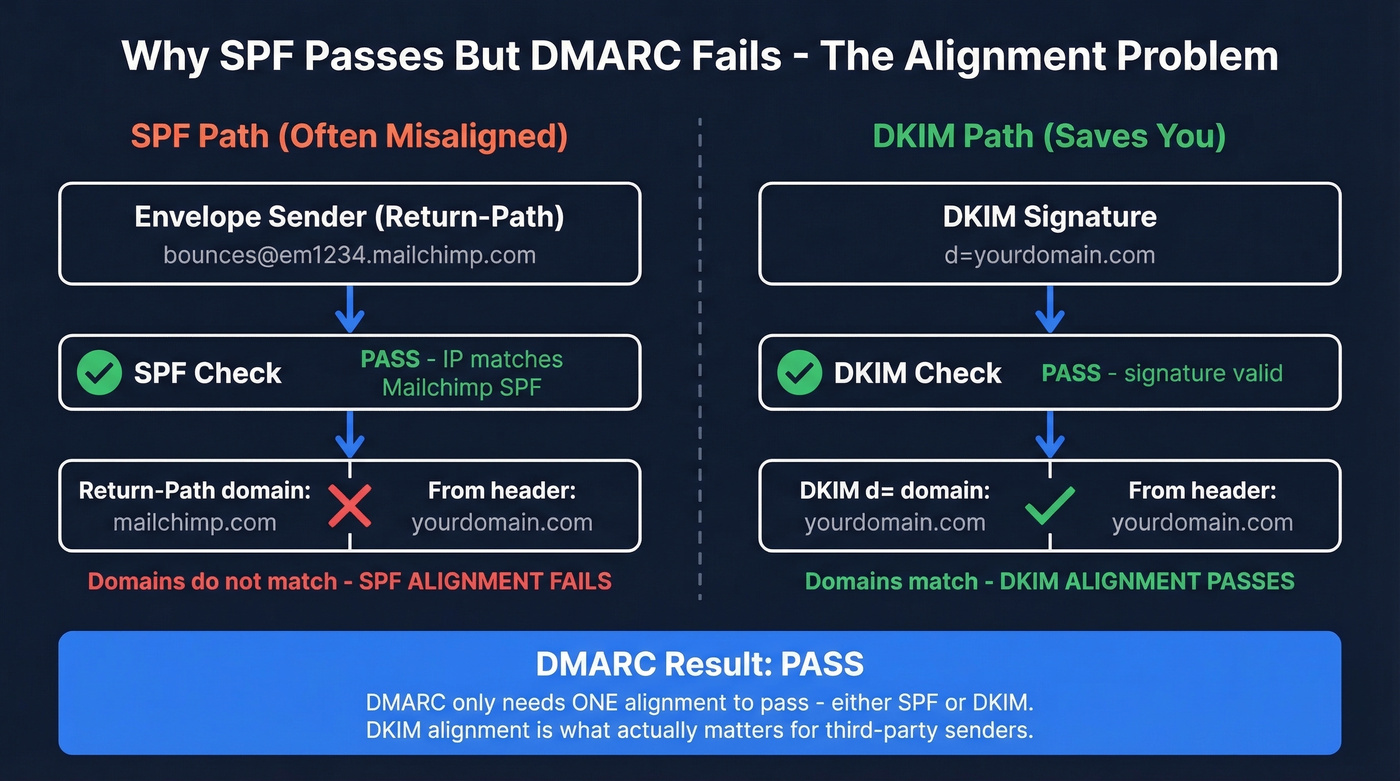 Why SPF Passes But DMARC Fails - The Alignment Problem

SPF Path (Often Misaligned)

Envelope Sender (Return-Path)
bounces@em1234.mailchimp.com

SPF Check PASS - IP matches Mailchimp SPF

Return-Path domain: mailchimp.com

From header: yourdomain.com

Domains do not match - SPF ALIGNMENT FAILS

DKIM Path (Saves You)

DKIM Signature
d=yourdomain.com

DKIM Check PASS - signature valid

DKIM d= domain: yourdomain.com

From header: yourdomain.com

Domains match - DKIM ALIGNMENT PASSES

DMARC Result: PASS

DMARC only needs ONE alignment to pass - either SPF or DKIM.
DKIM alignment is what actually matters for third-party senders.